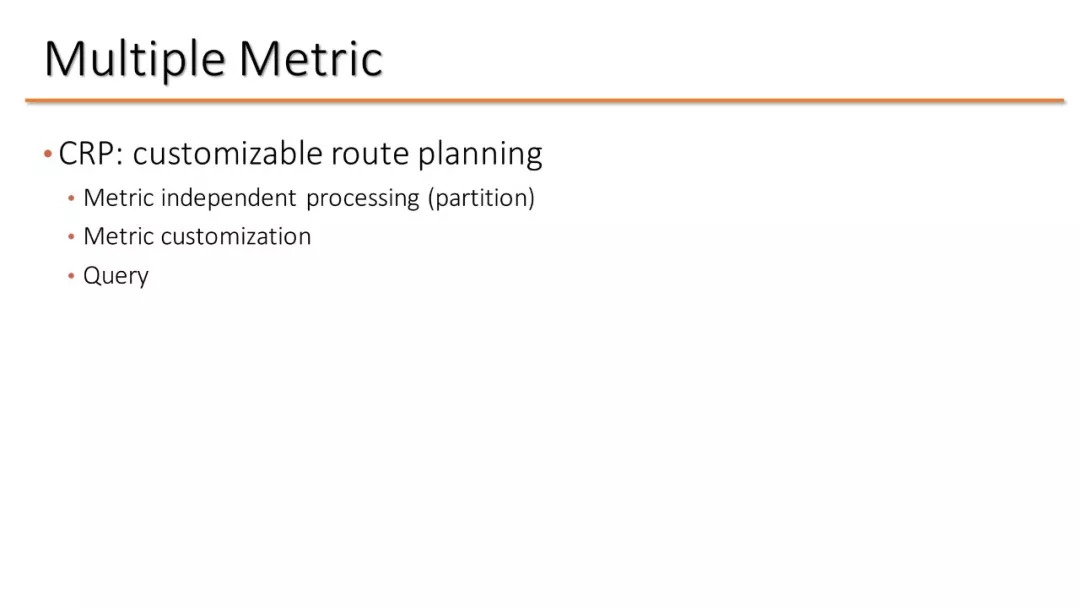 Multiple Metric

• CRP: customizable route planning
  • Metric independent processing (partition)
  • Metric customization
  • Query